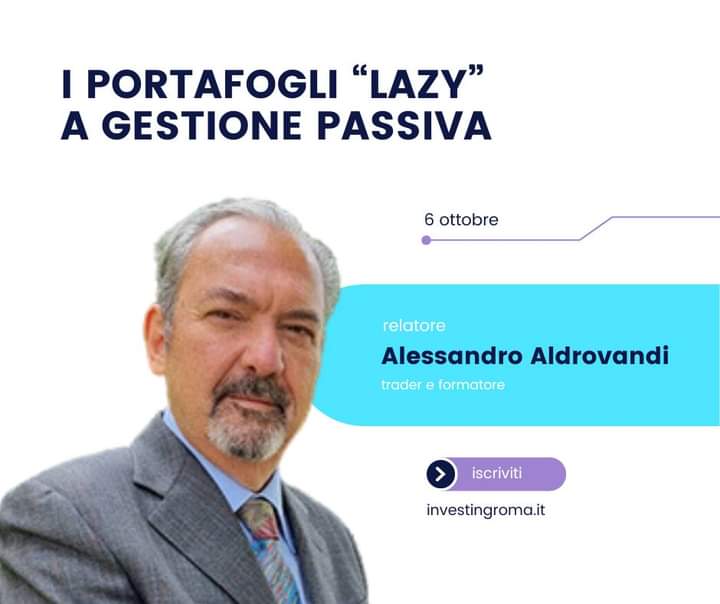 I PORTAFOGLI “LAZY” A GESTIONE PASSIVA

6 ottobre

relatore
Alessandro Aldrovandi
trader e formatore

iscriviti

investingroma.it